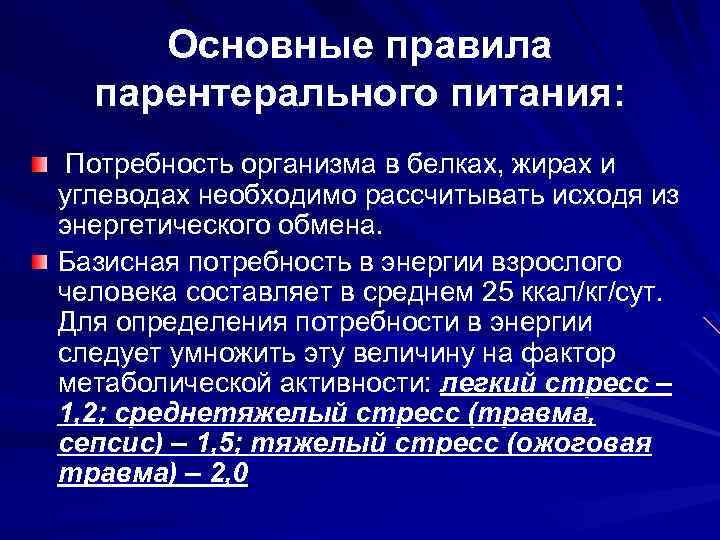 Основные правила парентерального питания:

Потребность организма в белках, жирах и углеводах необходимо рассчитывать исходя из энергетического обмена.

Базисная потребность в энергии взрослого человека составляет в среднем 25 ккал/кг/сут. Для определения потребности в энергии следует умножить эту величину на фактор метаболической активности: легкий стресс – 1,2; среднетяжелый стресс (травма, сепсис) – 1,5; тяжелый стресс (ожоговая травма) – 2,0